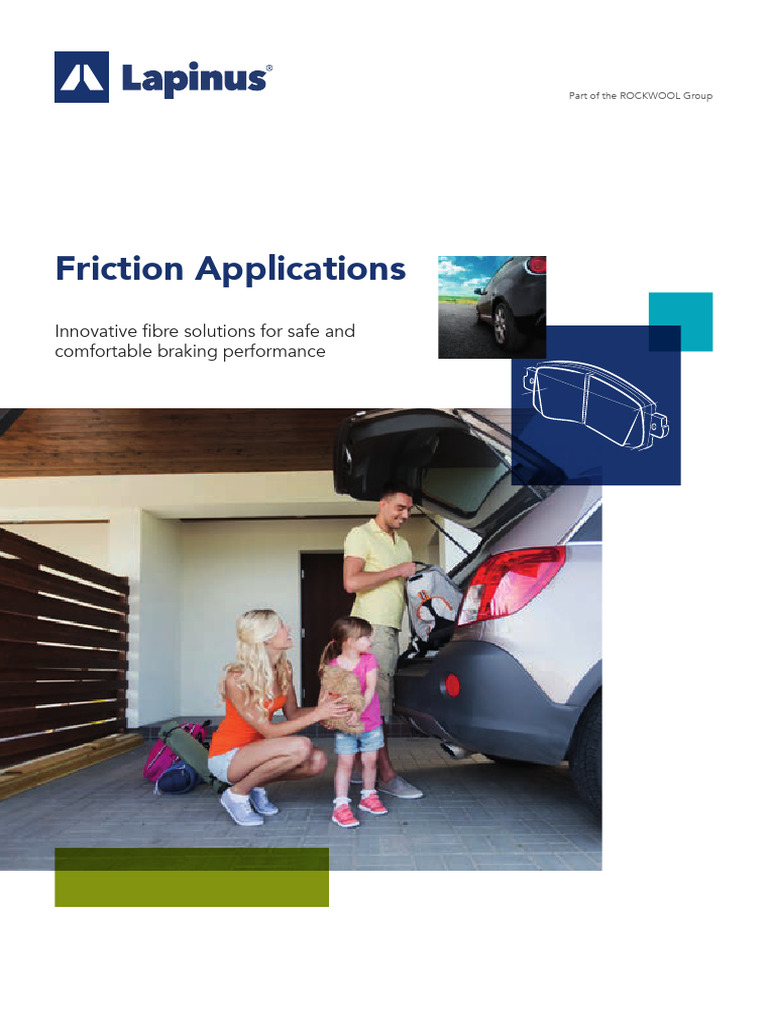 Lapinus®

Part of the ROCKWOOL Group

Friction Applications

Innovative fibre solutions for safe and comfortable braking performance